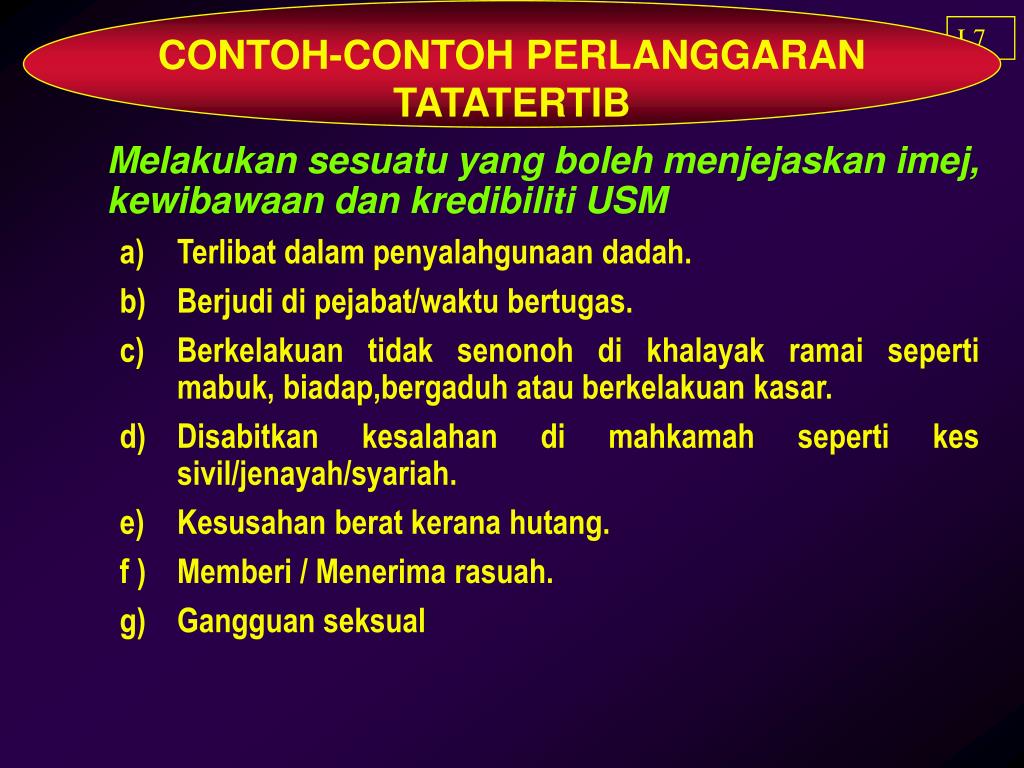 17

CONTOH-CONTOH PERLANGGARAN TATATERTIB

Melakukan sesuatu yang boleh menjejaskan imej, kewibawaan dan kredibiliti USM

a) Terlibat dalam penyalahgunaan dadah.

b) Berjudi di pejabat/waktu bertugas.

c) Berkelakuan tidak senonoh di khalayak ramai seperti mabuk, biadap,bergaduh atau berkelakuan kasar.

d) Disabitkan kesalahan di mahkamah seperti kes sivil/jenayah/syariah.

e) Kesusahan berat kerana hutang.

f ) Memberi / Menerima rasuah.

g) Gangguan seksual